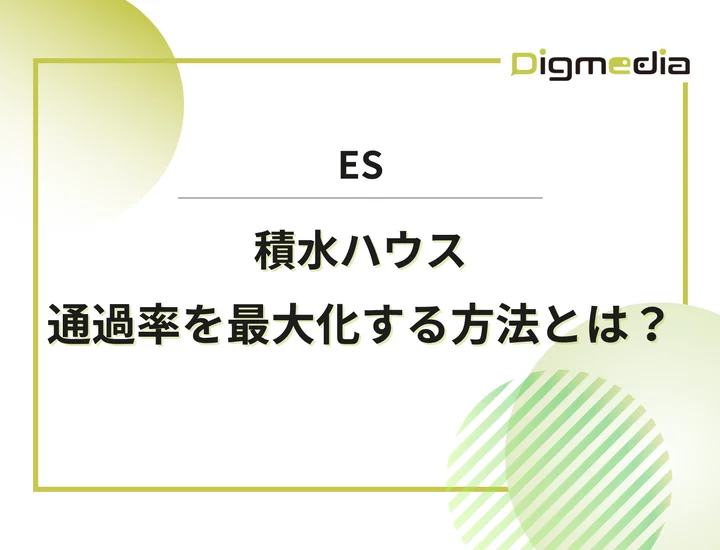 Digmedia

ES

積水ハウス
通過率を最大化する方法とは？